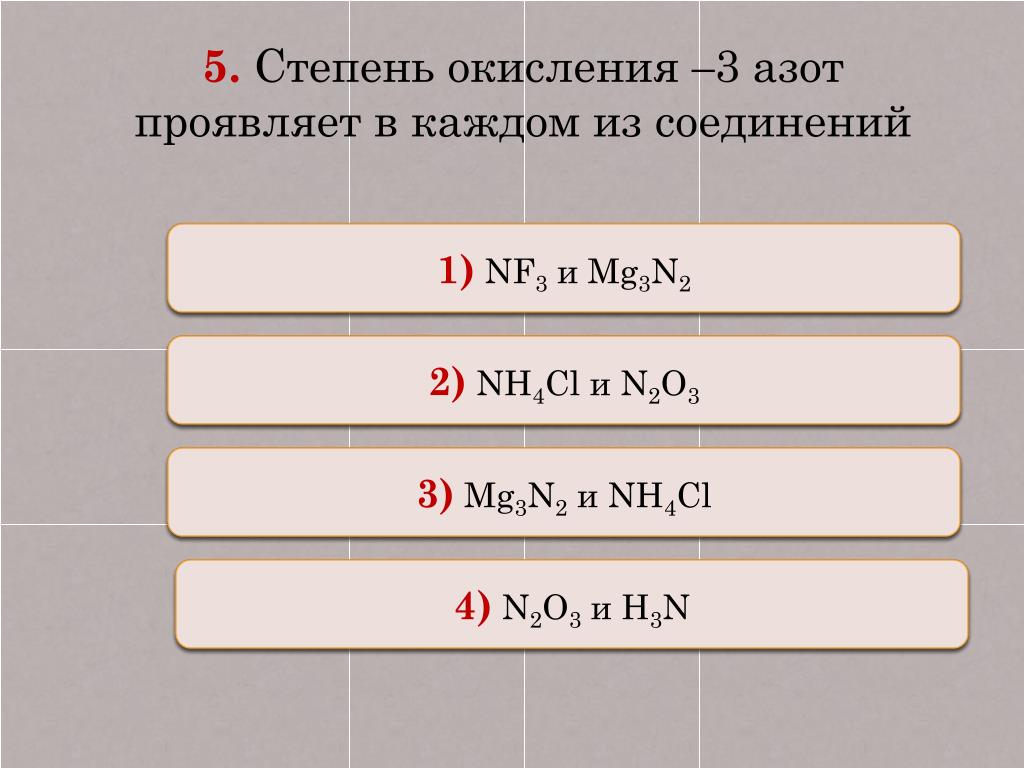 5. Степень окисления –3 азот проявляет в каждом из соединений

1) $NF_3$ и $Mg_3N_2$

2) $NH_4Cl$ и $N_2O_3$

3) $Mg_3N_2$ и $NH_4Cl$

4) $N_2O_3$ и $H_3N$